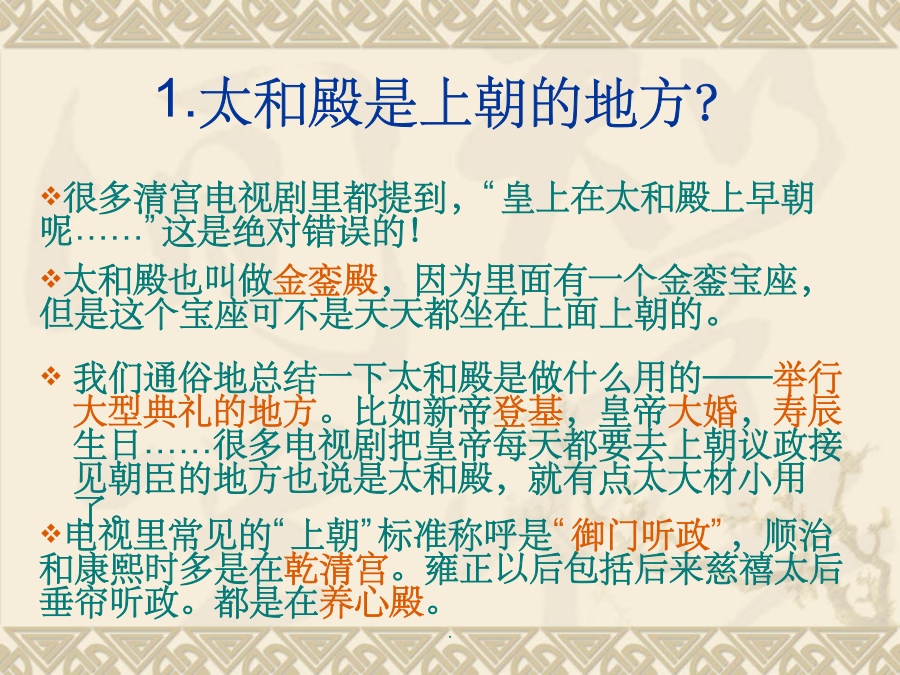 1.太和殿是上朝的地方?

❖很多清宫电视剧里都提到，“皇上在太和殿上早朝呢……”这是绝对错误的！

❖太和殿也叫做金銮殿，因为里面有一个金銮宝座，但是这个宝座可不是天天都坐在上面上朝的。

❖ 我们通俗地总结一下太和殿是做什么用的——举行大型典礼的地方。比如新帝登基，皇帝大婚，寿辰生日……很多电视剧把皇帝每天都要去上朝议政接见朝臣的地方也说是太和殿，就有点太大材小用了。

❖电视里常见的“上朝”标准称呼是“御门听政”，顺治和康熙时多是在乾清宫。雍正以后包括后来慈禧太后垂帘听政。都是在养心殿。